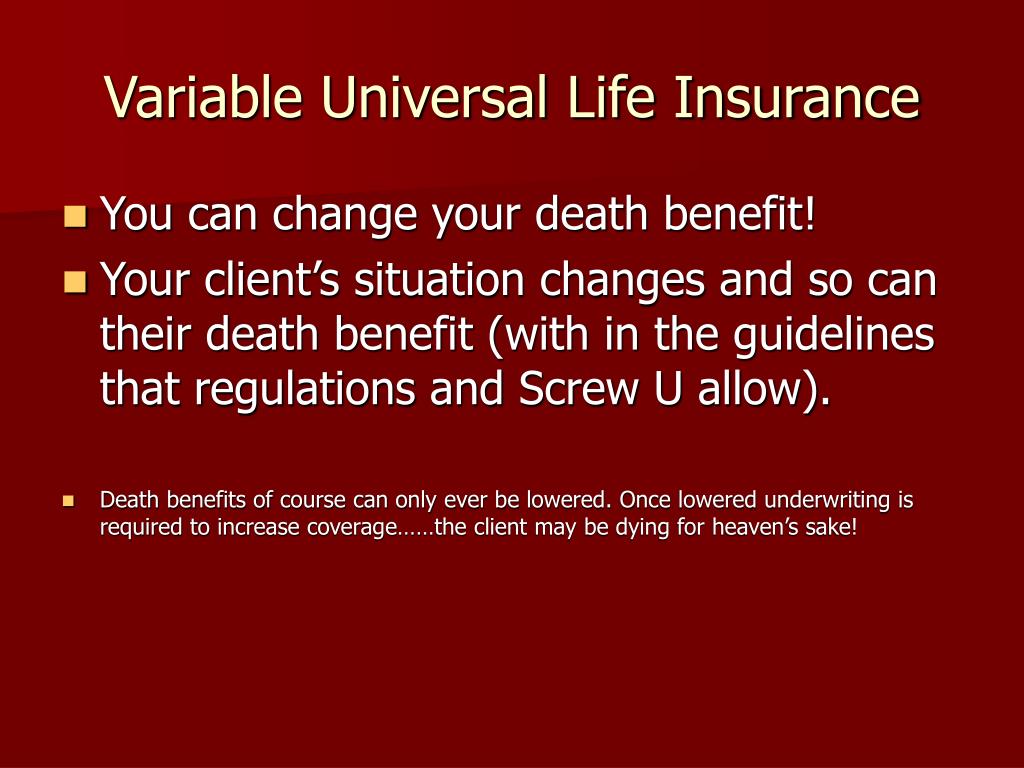 Variable Universal Life Insurance

You can change your death benefit!

Your client’s situation changes and so can their death benefit (with in the guidelines that regulations and Screw U allow).

Death benefits of course can only ever be lowered. Once lowered underwriting is required to increase coverage……the client may be dying for heaven’s sake!